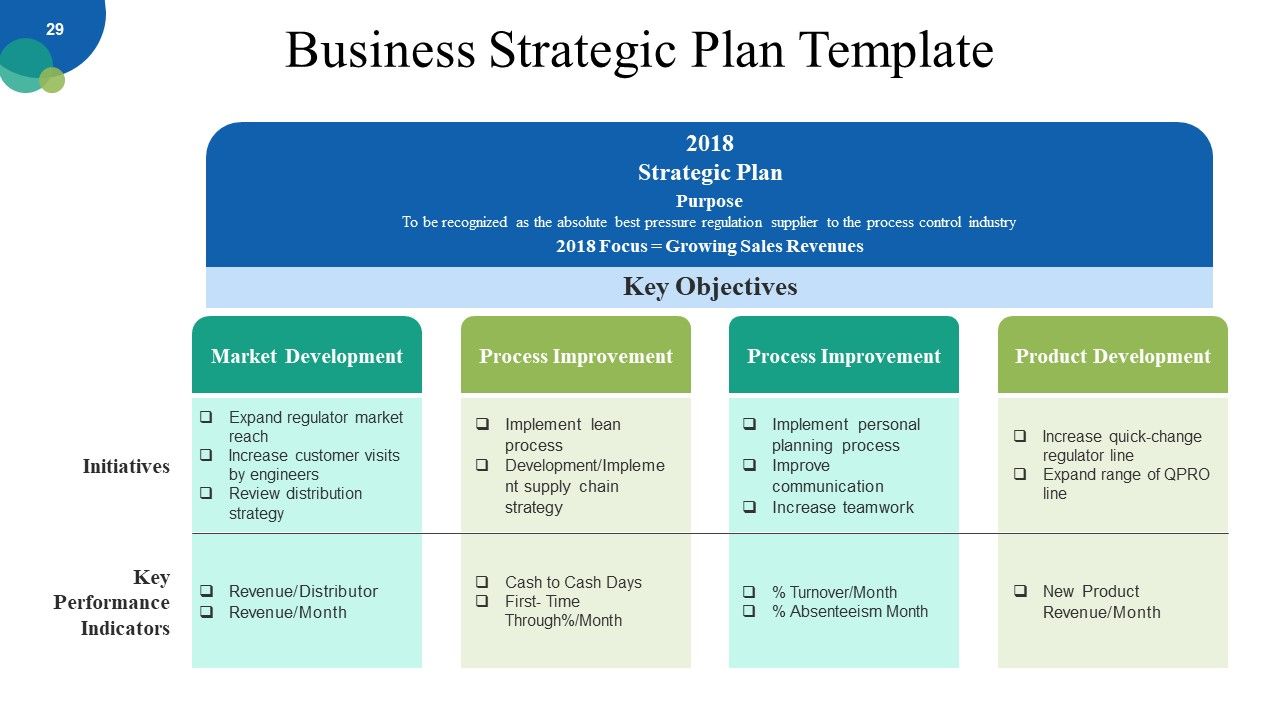 29

Business Strategic Plan Template

2018
Strategic Plan
Purpose
To be recognized as the absolute best pressure regulation supplier to the process control industry
2018 Focus = Growing Sales Revenues

Key Objectives

| | Market Development | Process Improvement | Process Improvement | Product Development |
|---|---|---|---|---|
| Initiatives | ❑ Expand regulator market reach ❑ Increase customer visits by engineers ❑ Review distribution strategy | ❑ Implement lean process ❑ Development/Implement supply chain strategy | ❑ Implement personal planning process ❑ Improve communication ❑ Increase teamwork | ❑ Increase quick-change regulator line ❑ Expand range of QPRO line |
| Key Performance Indicators | ❑ Revenue/Distributor ❑ Revenue/Month | ❑ Cash to Cash Days ❑ First- Time Through%/Month | ❑ % Turnover/Month ❑ % Absenteeism Month | ❑ New Product Revenue/Month |